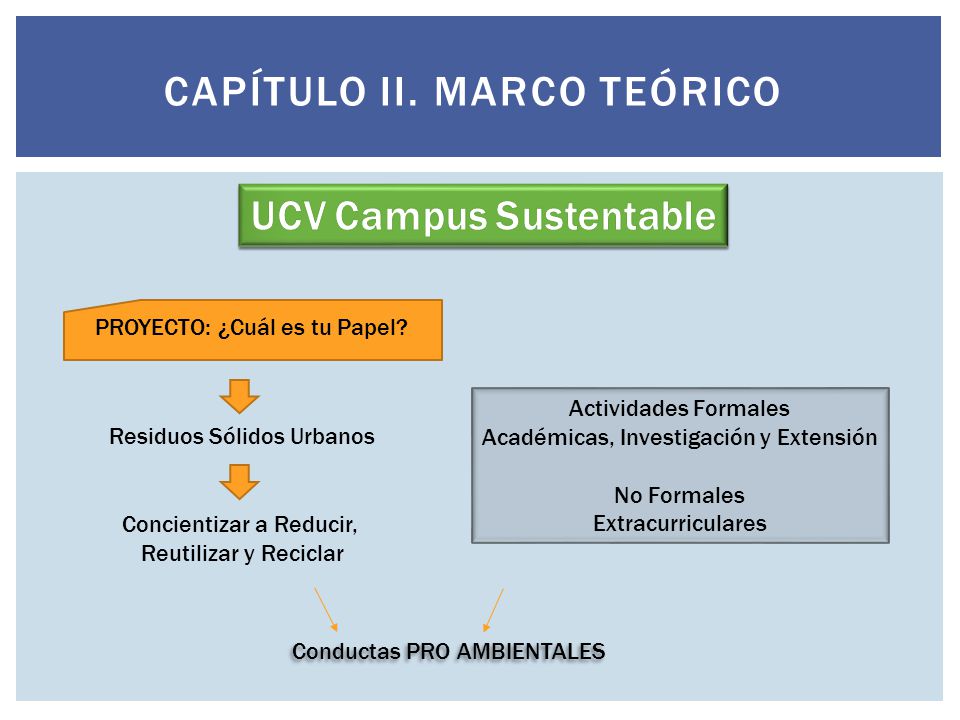 CAPÍTULO II. MARCO TEÓRICO

UCV Campus Sustentable

PROYECTO: ¿Cuál es tu Papel?

Residuos Sólidos Urbanos

Concientizar a Reducir, Reutilizar y Reciclar

Actividades Formales
Académicas, Investigación y Extensión

No Formales
Extracurriculares

Conductas PRO AMBIENTALES